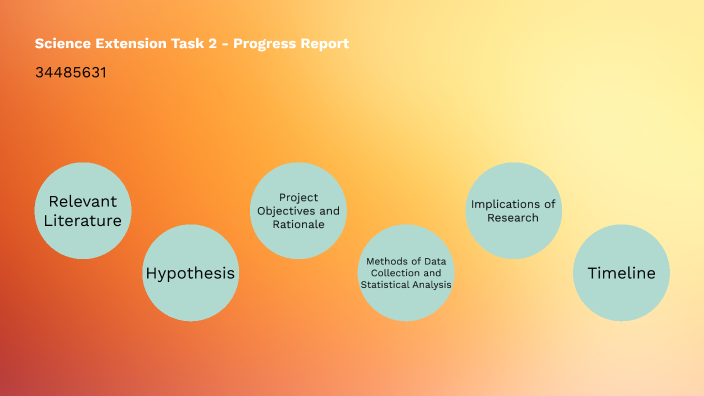 Science Extension Task 2 - Progress Report

34485631

Relevant Literature

Hypothesis

Project Objectives and Rationale

Methods of Data Collection and Statistical Analysis

Implications of Research

Timeline